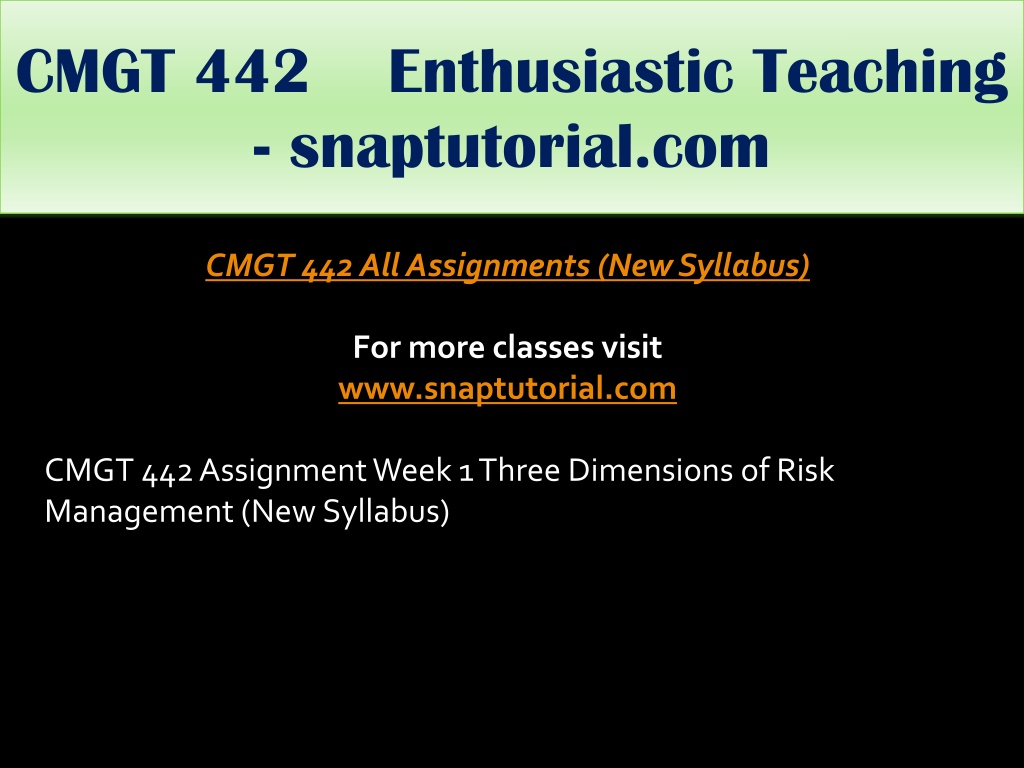 CMGT 442 Enthusiastic Teaching - snaptutorial.com

CMGT 442 All Assignments (New Syllabus)

For more classes visit
www.snaptutorial.com

CMGT 442 Assignment Week 1 Three Dimensions of Risk Management (New Syllabus)